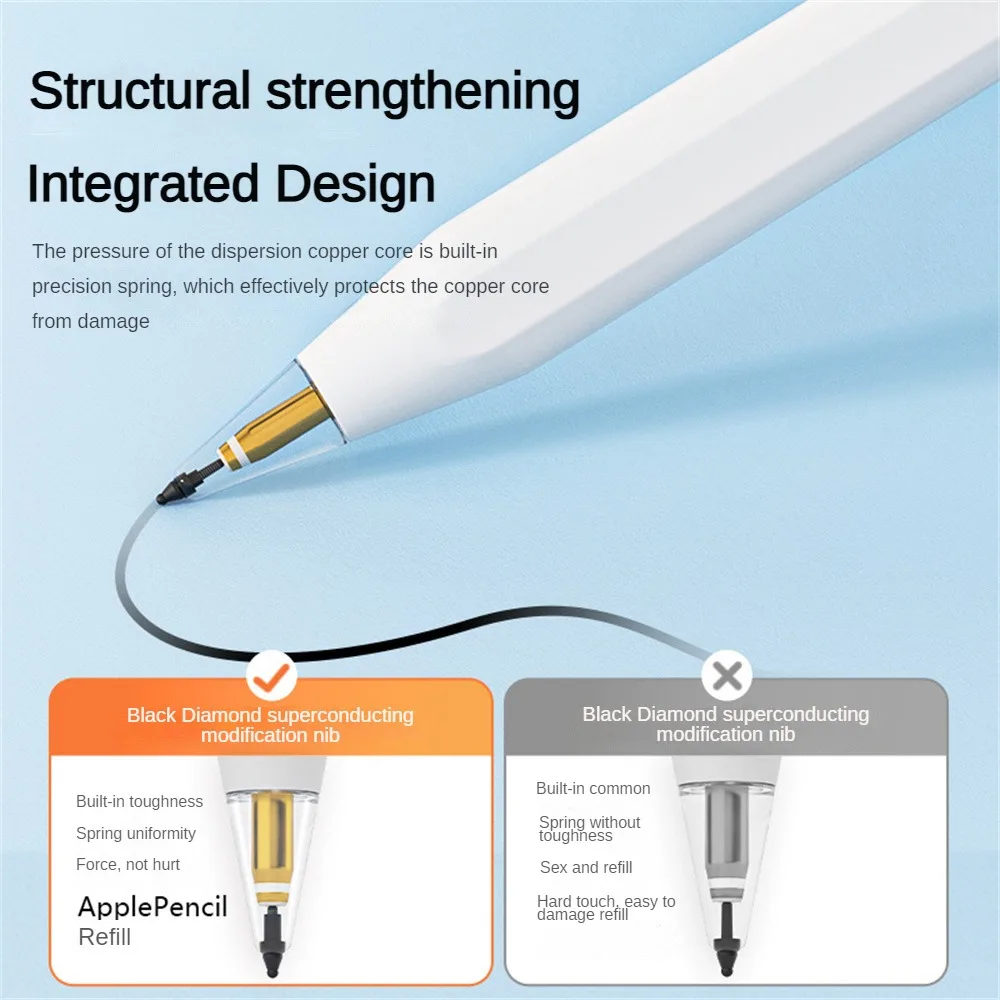 Structural strengthening

Integrated Design

The pressure of the dispersion copper core is built-in precision spring, which effectively protects the copper core from damage

Black Diamond superconducting modification nib

Built-in toughness

Spring uniformity

Force, not hurt

ApplePencil Refill

Black Diamond superconducting modification nib

Built-in common

Spring without toughness

Sex and refill

Hard touch, easy to damage refill